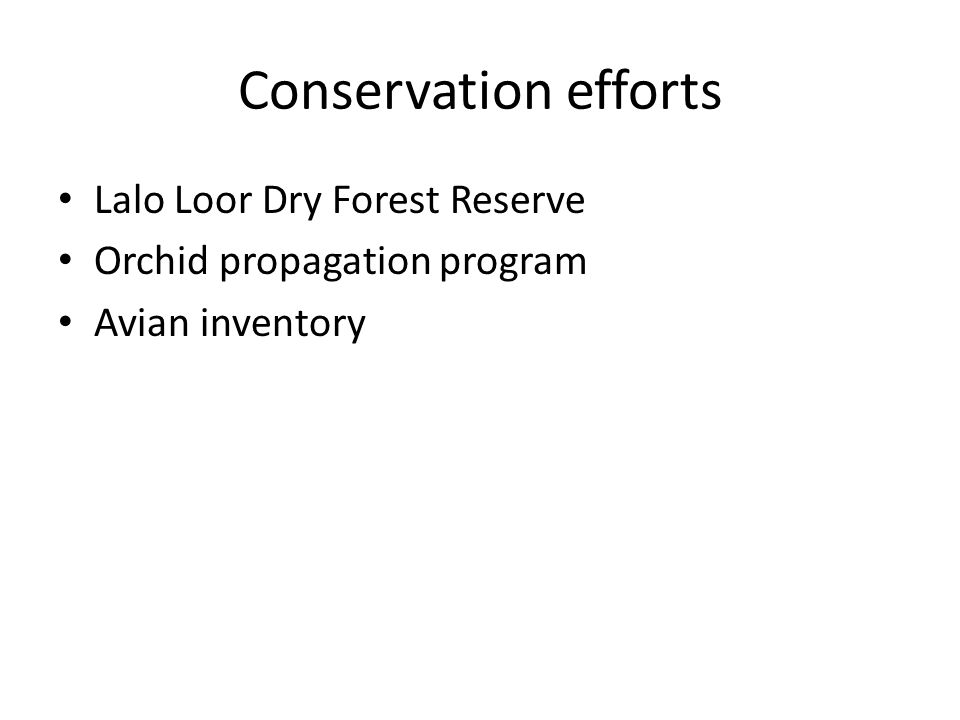 Conservation efforts

• Lalo Loor Dry Forest Reserve
• Orchid propagation program
• Avian inventory